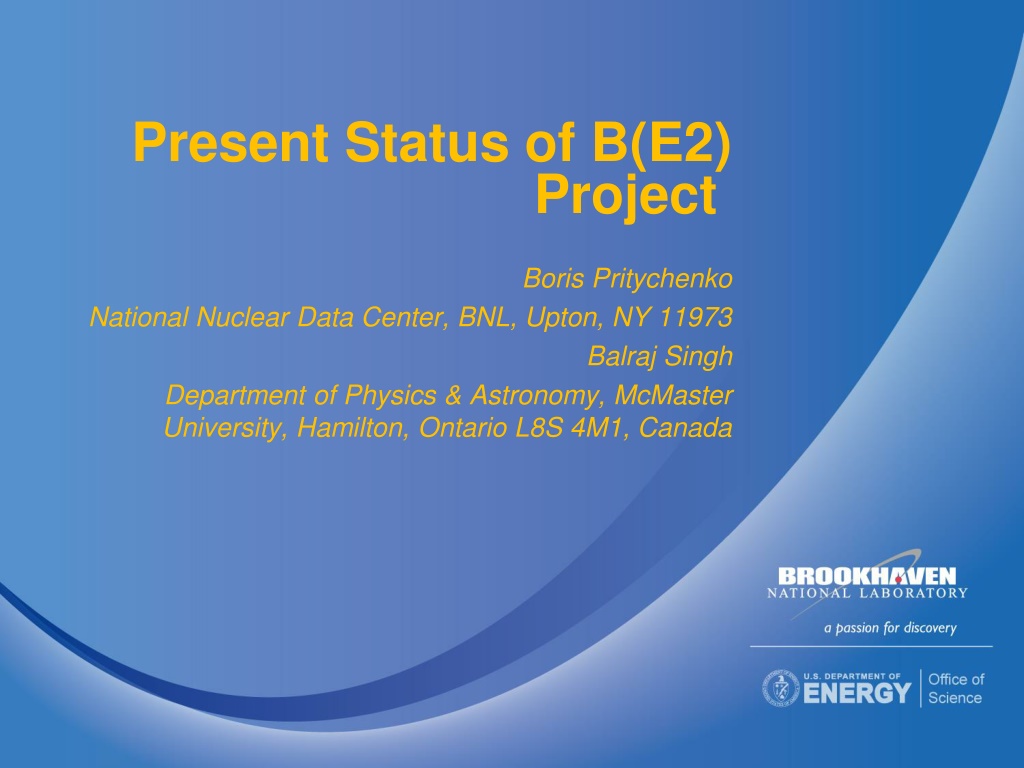 Present Status of B(E2) Project

Boris Pritychenko

National Nuclear Data Center, BNL, Upton, NY 11973

Balraj Singh

Department of Physics & Astronomy, McMaster University, Hamilton, Ontario L8S 4M1, Canada

BROOKHAVEN NATIONAL LABORATORY

a passion for discovery

U.S. DEPARTMENT OF ENERGY

Office of Science